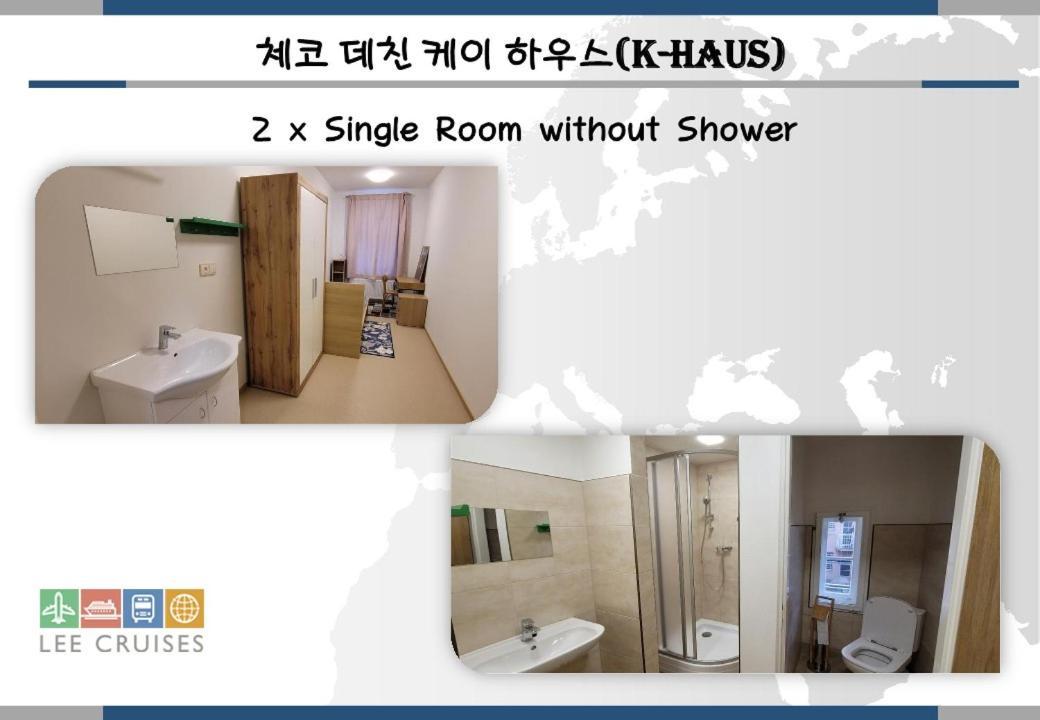 체코 데친 케이 하우스(K-HAUS)

2 x Single Room without Shower

LEE CRUISES